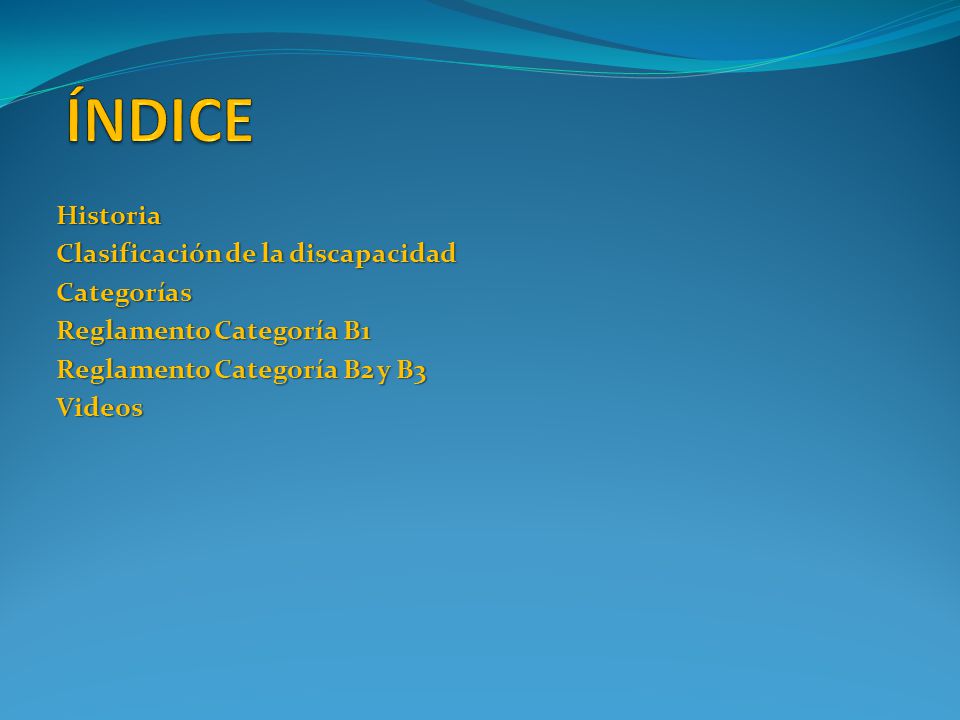 ÍNDICE

Historia
Clasificación de la discapacidad
Categorías
Reglamento Categoría B1
Reglamento Categoría B2 y B3
Videos